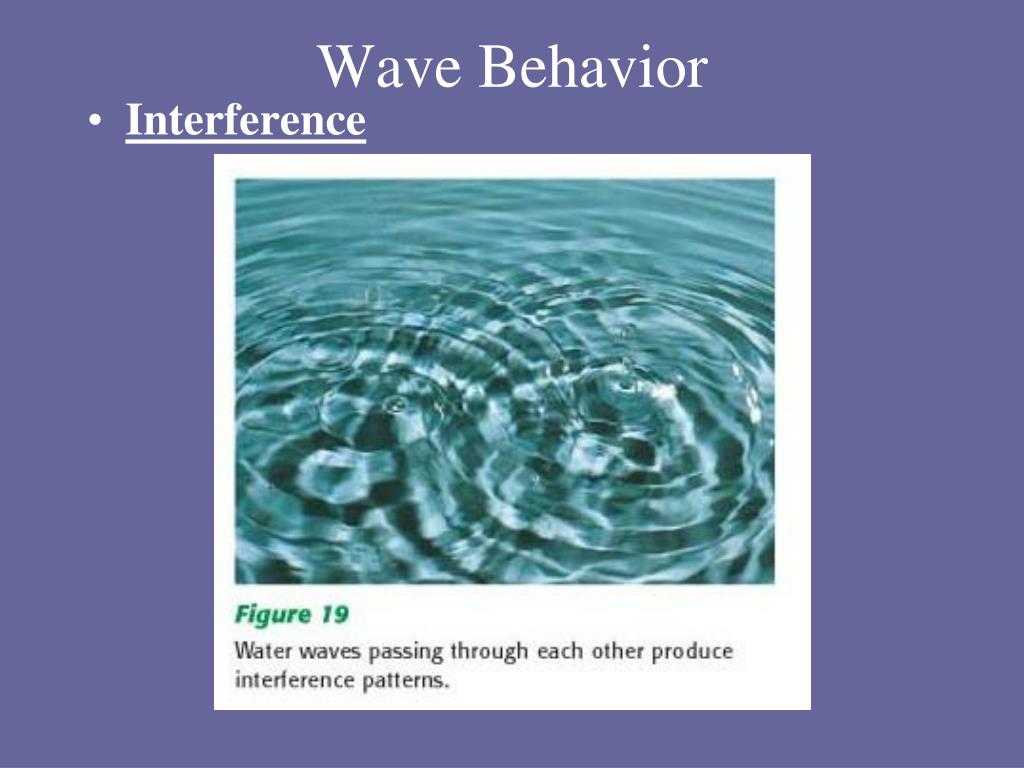 Wave Behavior

• Interference

Figure 19

Water waves passing through each other produce interference patterns.